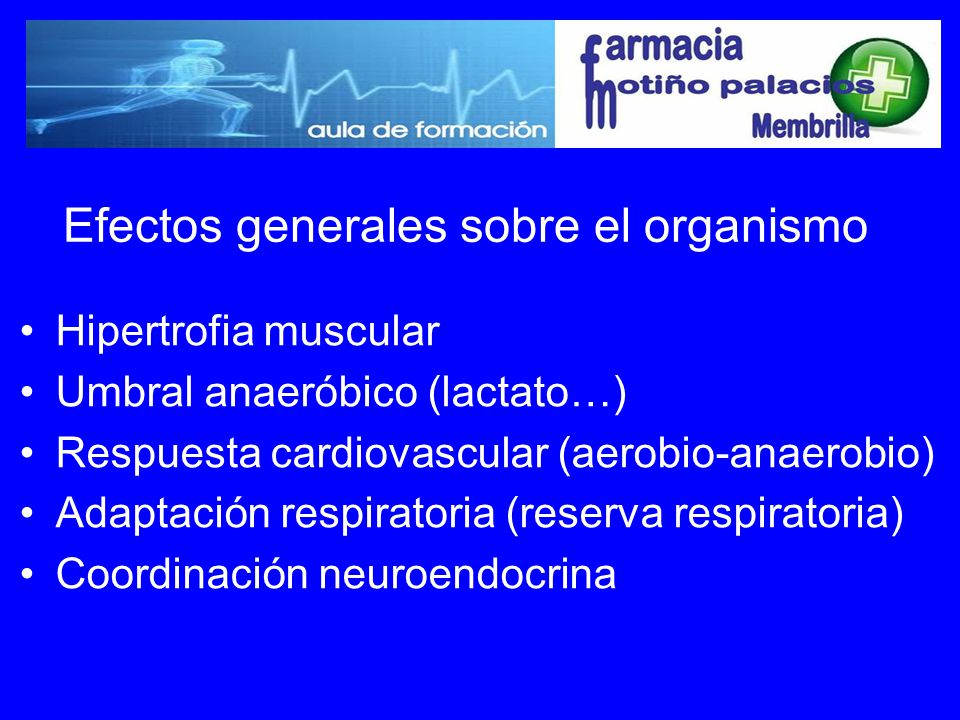 aula de formación

farmacia
motiño palacios
Membrilla

Efectos generales sobre el organismo

• Hipertrofia muscular
• Umbral anaeróbico (lactato…)
• Respuesta cardiovascular (aerobio-anaerobio)
• Adaptación respiratoria (reserva respiratoria)
• Coordinación neuroendocrina